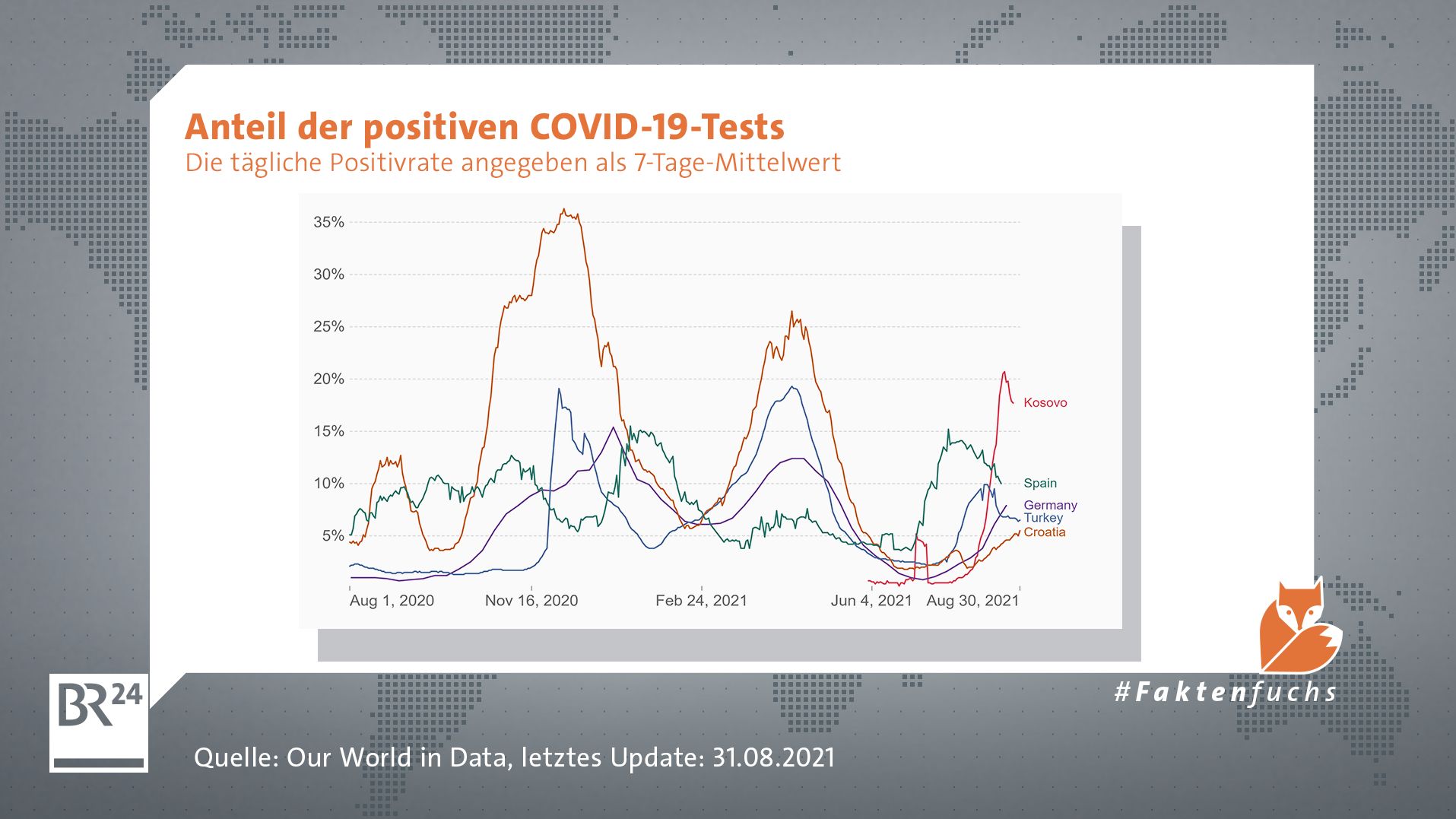 Anteil der positiven COVID-19-Tests
Die tägliche Positivrate angegeben als 7-Tage-Mittelwert

35%
30%
25%
20%
15%
10%
5%

Aug 1, 2020
Nov 16, 2020
Feb 24, 2021
Jun 4, 2021
Aug 30, 2021

Kosovo
Spain
Germany
Turkey
Croatia

BR24

#Faktenfuchs

Quelle: Our World in Data, letztes Update: 31.08.2021